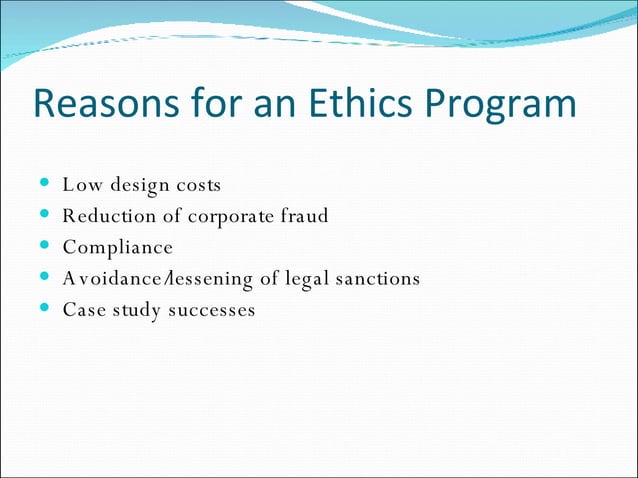 Reasons for an Ethics Program

- Low design costs
- Reduction of corporate fraud
- Compliance
- Avoidance/lessening of legal sanctions
- Case study successes